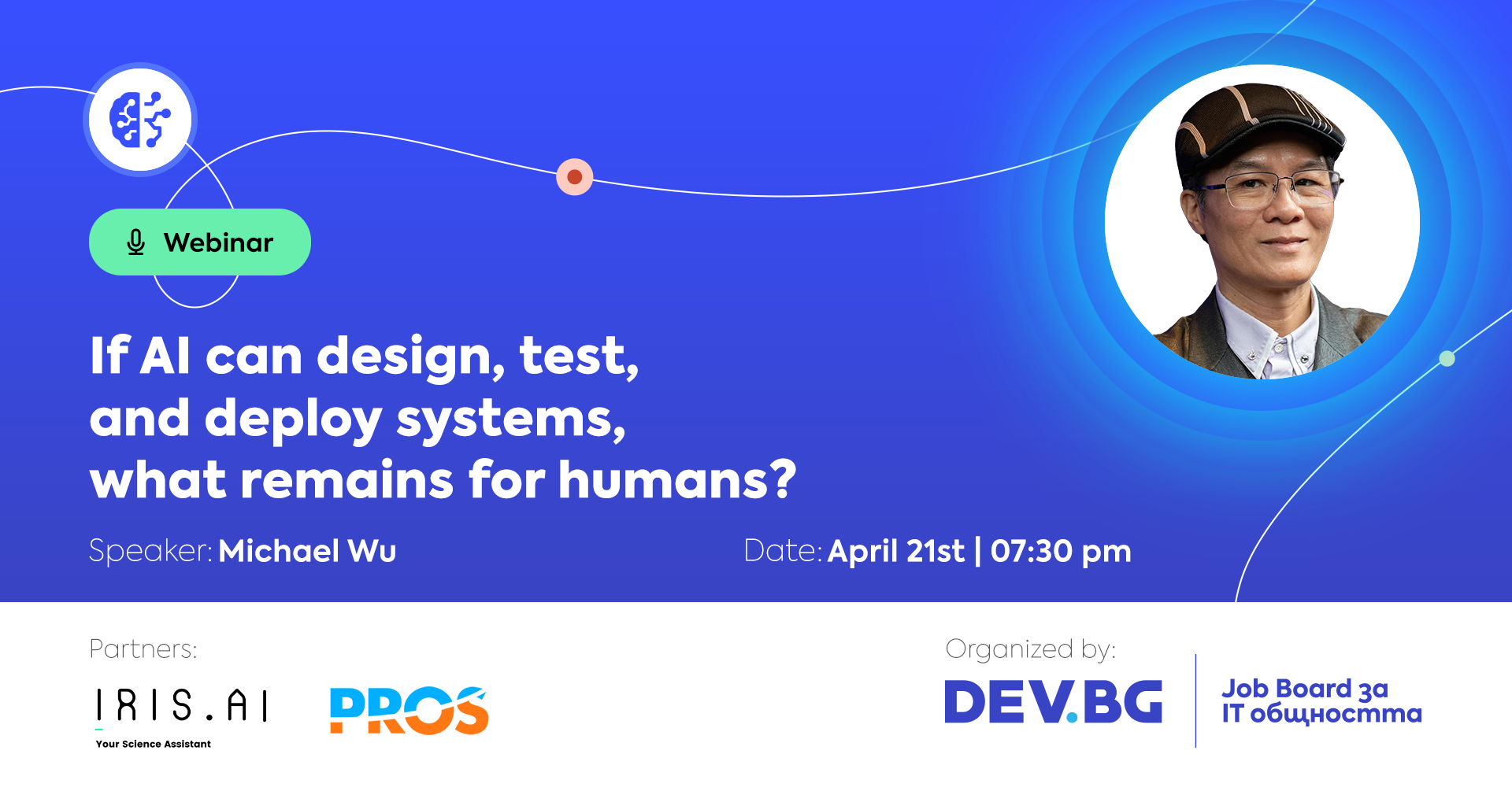 Webinar

If AI can design, test, and deploy systems, what remains for humans?

Speaker: Michael Wu

Date: April 21st | 07:30 pm

Partners:

IRIS.AI
Your Science Assistant

PROS

Organized by:

DEV.BG

Job Board за IT общността